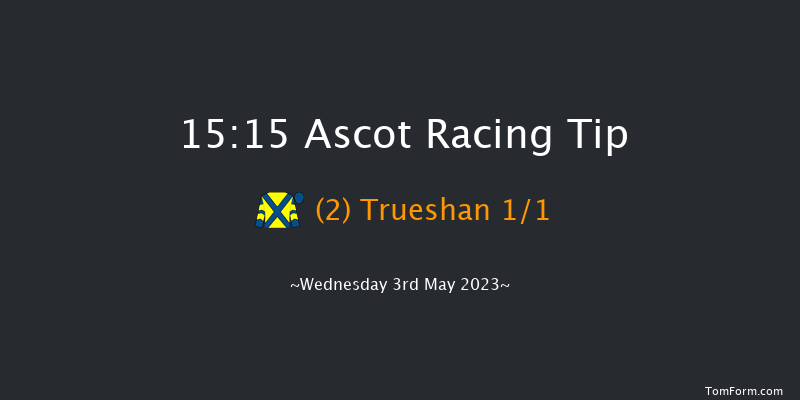 15:15 Ascot Racing Tip

(2) Trueshan 1/1

~Wednesday 3rd May 2023~

TomForm.com